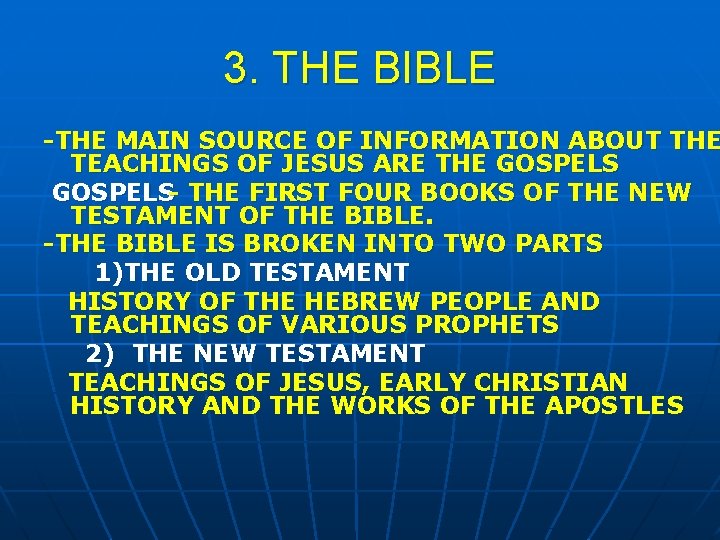 3. THE BIBLE

-THE MAIN SOURCE OF INFORMATION ABOUT THE TEACHINGS OF JESUS ARE THE GOSPELS

GOSPELS- THE FIRST FOUR BOOKS OF THE NEW TESTAMENT OF THE BIBLE.

-THE BIBLE IS BROKEN INTO TWO PARTS

1)THE OLD TESTAMENT

HISTORY OF THE HEBREW PEOPLE AND TEACHINGS OF VARIOUS PROPHETS

2) THE NEW TESTAMENT

TEACHINGS OF JESUS, EARLY CHRISTIAN HISTORY AND THE WORKS OF THE APOSTLES